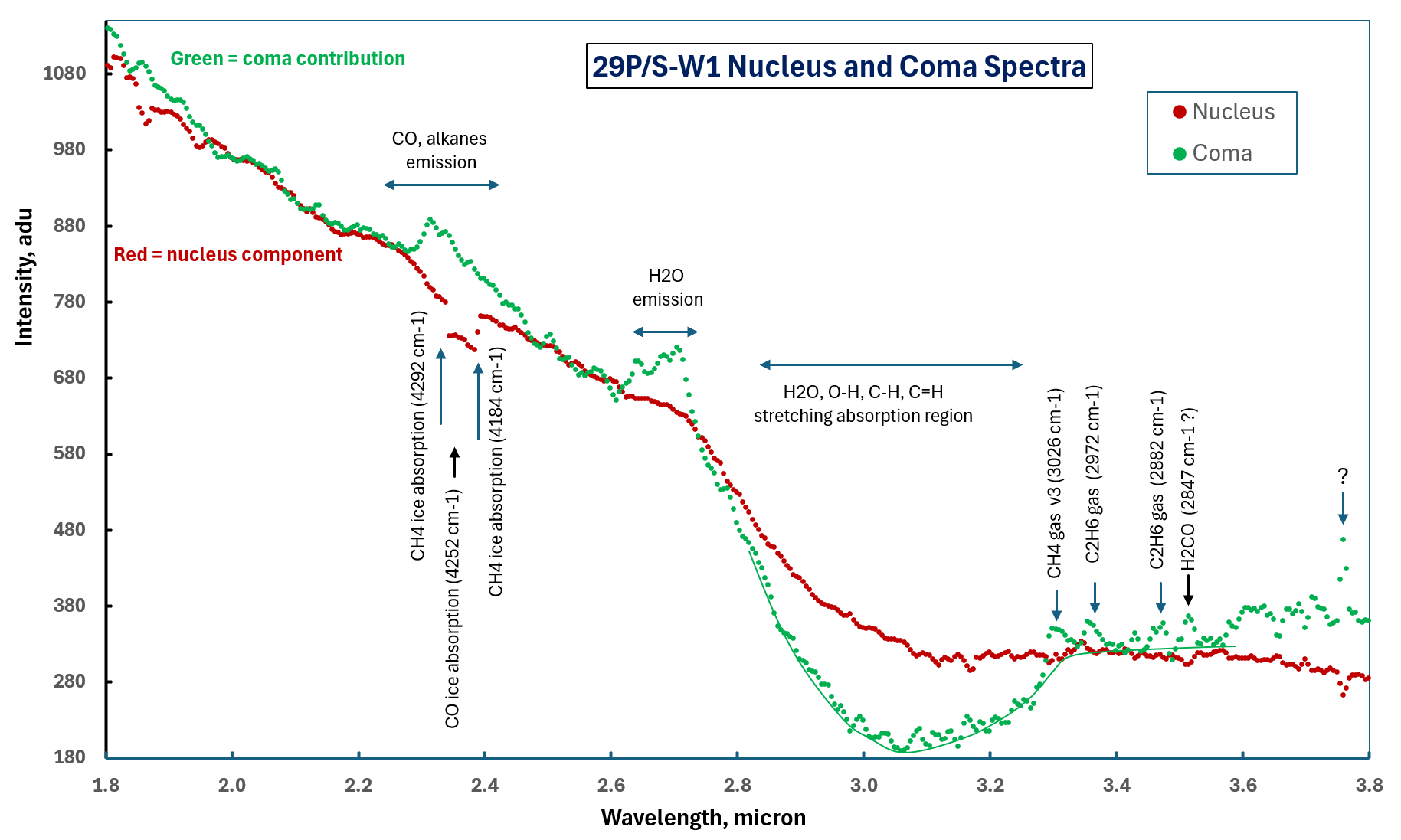 29P/S-W1 Nucleus and Coma Spectra

Green = coma contribution

Red = nucleus component

Nucleus
Coma

CO, alkanes emission

H2O emission

H2O, O-H, C-H, C=H stretching absorption region

CH4 ice absorption (4292 cm-1)

CO ice absorption (4252 cm-1)

CH4 ice absorption (4184 cm-1)

CH4 gas v3 (3026 cm-1)

C2H6 gas (2972 cm-1)

C2H6 gas (2882 cm-1)

H2CO (2847 cm-1 ?)

?

Intensity, adu

1080
980
880
780
680
580
480
380
280
180

1.8
2.0
2.2
2.4
2.6
2.8
3.0
3.2
3.4
3.6
3.8

Wavelength, micron